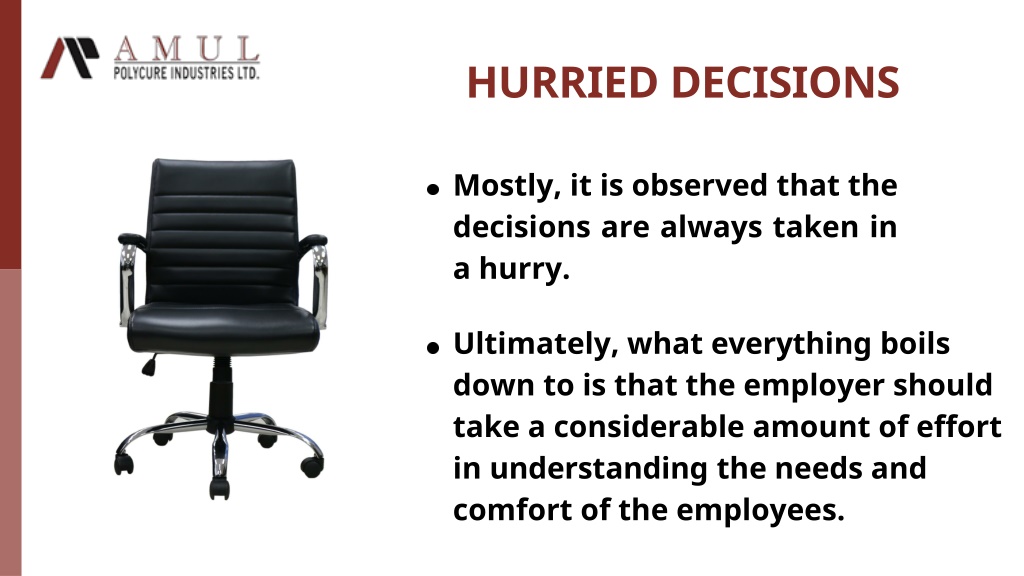 AMUL
POLYCURE INDUSTRIES LTD.

HURRIED DECISIONS

• Mostly, it is observed that the decisions are always taken in a hurry.

• Ultimately, what everything boils down to is that the employer should take a considerable amount of effort in understanding the needs and comfort of the employees.